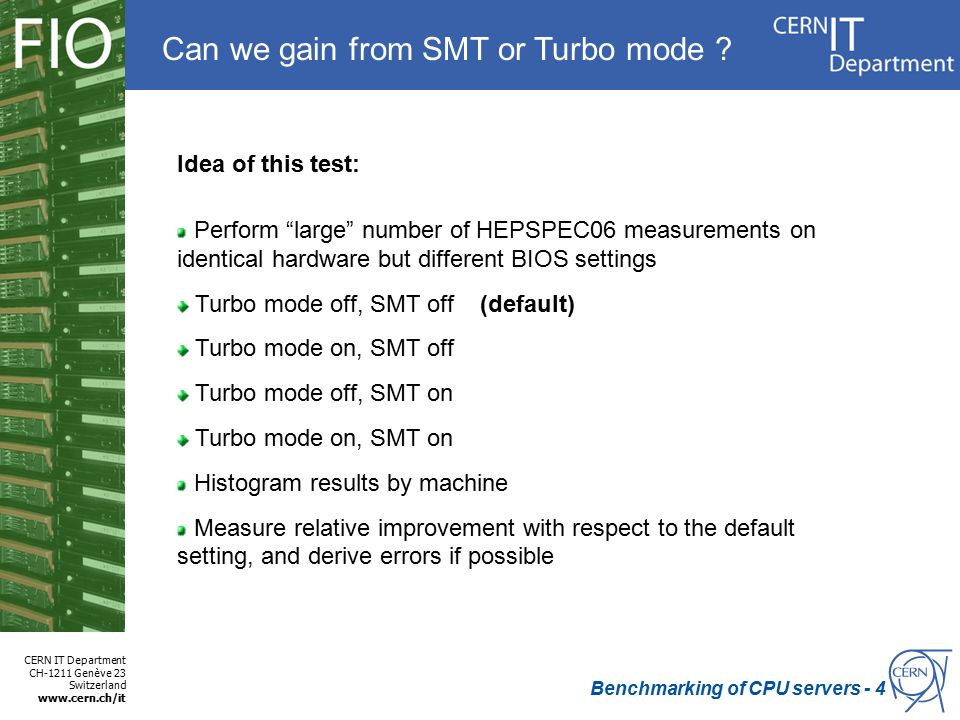 FIO

Can we gain from SMT or Turbo mode ?

CERN IT Department

Idea of this test:

Perform “large” number of HEPSPEC06 measurements on identical hardware but different BIOS settings

Turbo mode off, SMT off (default)

Turbo mode on, SMT off

Turbo mode off, SMT on

Turbo mode on, SMT on

Histogram results by machine

Measure relative improvement with respect to the default setting, and derive errors if possible

CERN IT Department
CH-1211 Genève 23
Switzerland
www.cern.ch/it

Benchmarking of CPU servers - 4

CERN